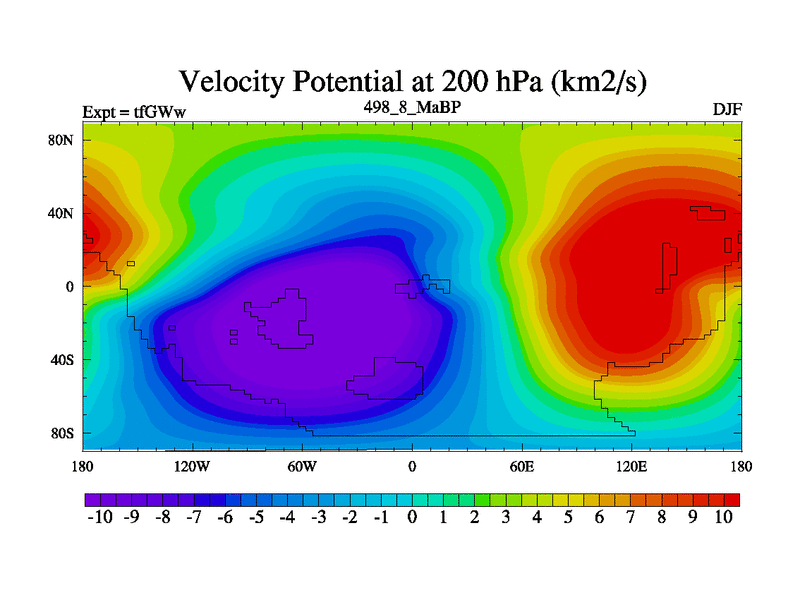 Velocity Potential at 200 hPa (km2/s)

Expt = tfGWw

498_8_MaBP

DJF

80N
40N
0
40S
80S

180 120W 60W 0 60E 120E 180

-10 -9 -8 -7 -6 -5 -4 -3 -2 -1 0 1 2 3 4 5 6 7 8 9 10